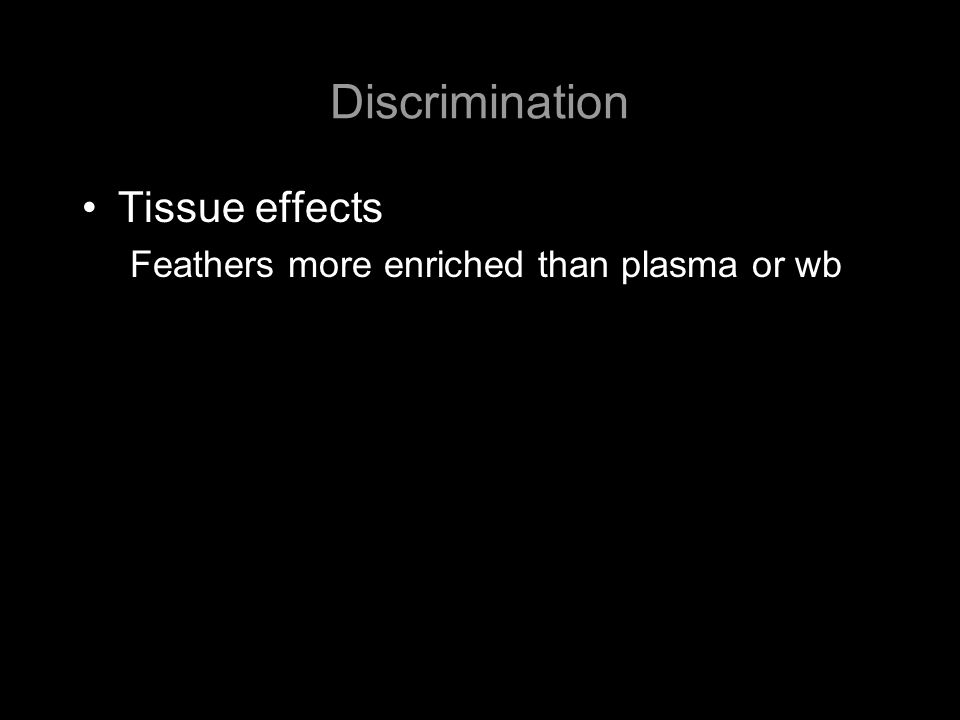 Discrimination

• Tissue effects

Feathers more enriched than plasma or wb